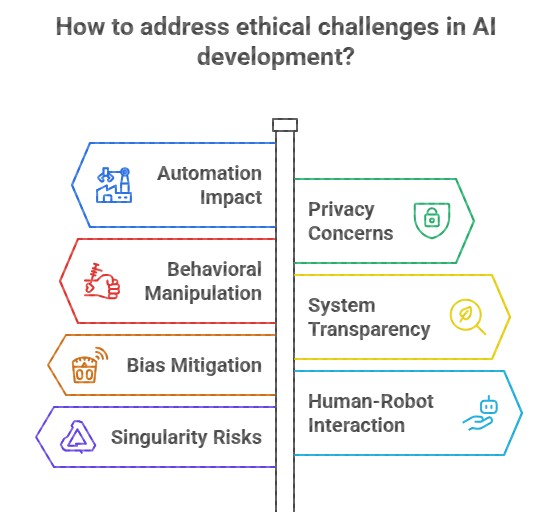 How to address ethical challenges in AI development?

Automation Impact

Privacy Concerns

Behavioral Manipulation

System Transparency

Bias Mitigation

Human-Robot Interaction

Singularity Risks